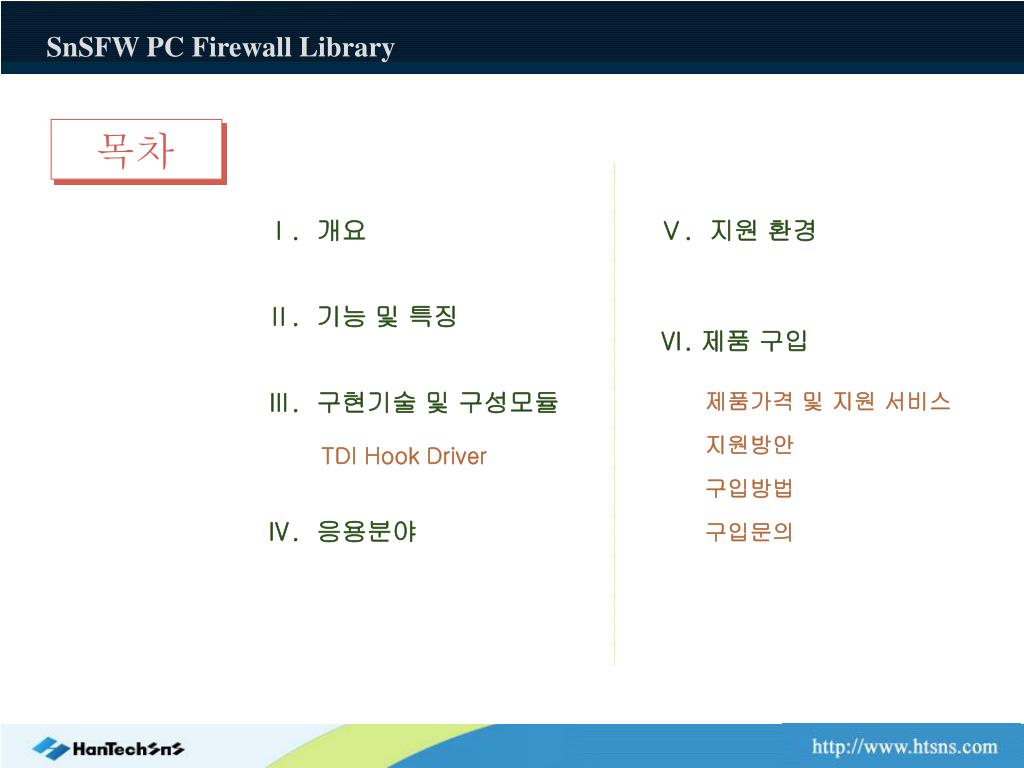 SnSFW PC Firewall Library

목차

Ⅰ. 개요

Ⅱ. 기능 및 특징

Ⅲ. 구현기술 및 구성모듈

TDI Hook Driver

Ⅳ. 응용분야

Ⅴ. 지원 환경

Ⅵ. 제품 구입

제품가격 및 지원 서비스

지원방안

구입방법

구입문의

HanTechSnS

http://www.htsns.com